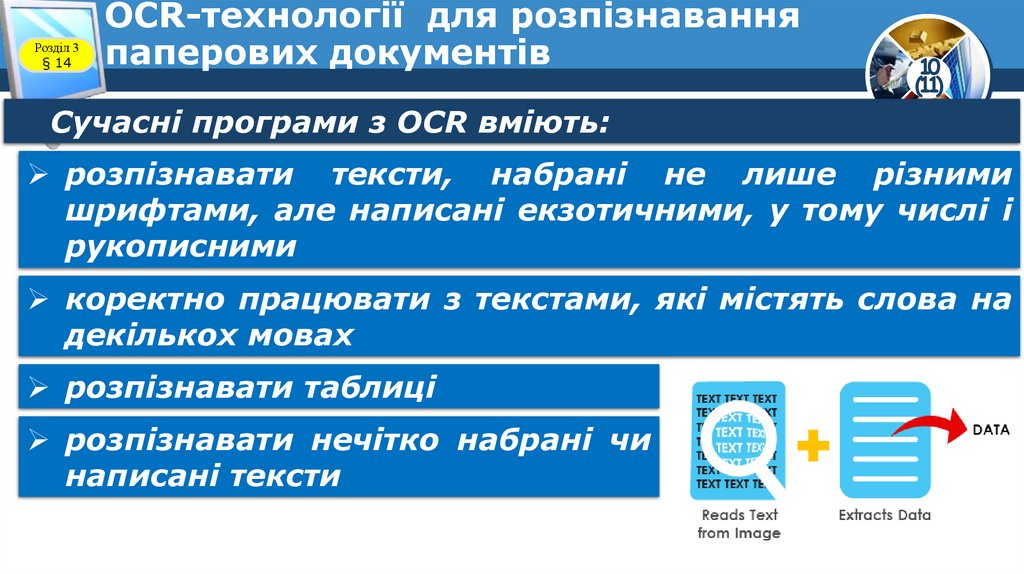 Розділ 3
§ 14

OCR-технології для розпізнавання паперових документів

10
(11)

Сучасні програми з OCR вміють:

➢ розпізнавати тексти, набрані не лише різними шрифтами, але написані екзотичними, у тому числі і рукописними

➢ коректно працювати з текстами, які містять слова на декількох мовах

➢ розпізнавати таблиці

➢ розпізнавати нечітко набрані чи написані тексти

TEXT TEXT TEXT
TEXT TEXT TEXT
TEXT TEXT TEXT
TEXT TEXT TEXT
TEXT TEXT TEXT
TEXT TEXT TEXT
TEXT TEXT TEXT

DATA

Reads Text from Image

Extracts Data